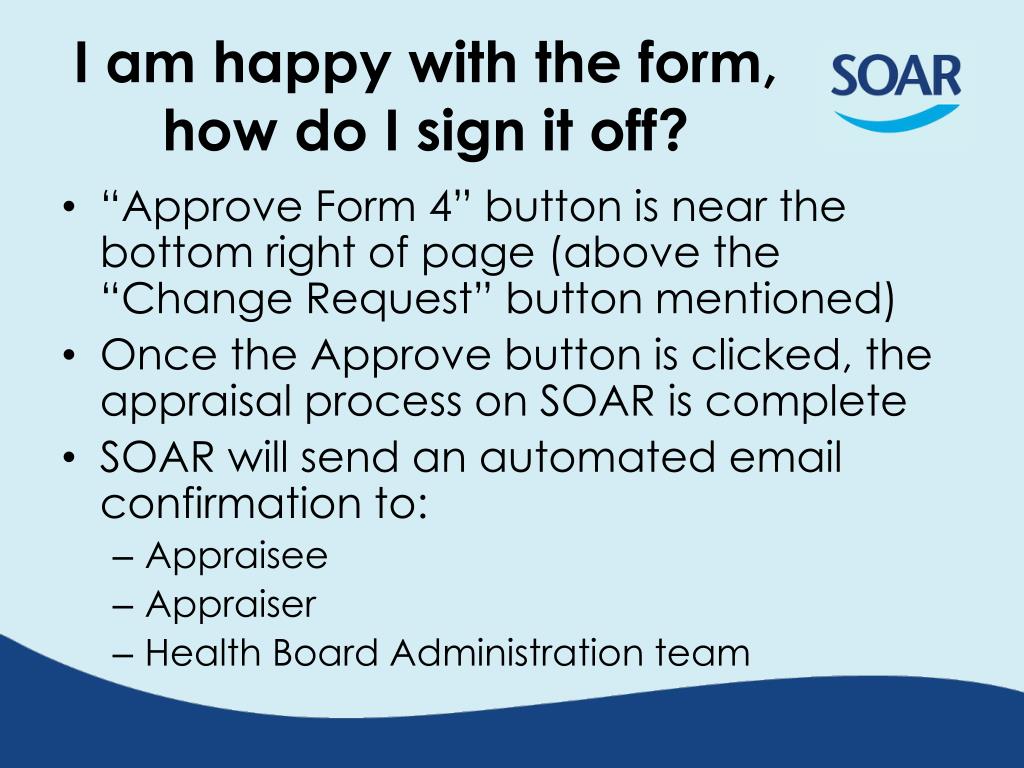 I am happy with the form, how do I sign it off?

SOAR

• “Approve Form 4” button is near the bottom right of page (above the “Change Request” button mentioned)
• Once the Approve button is clicked, the appraisal process on SOAR is complete
• SOAR will send an automated email confirmation to:
– Appraisee
– Appraiser
– Health Board Administration team